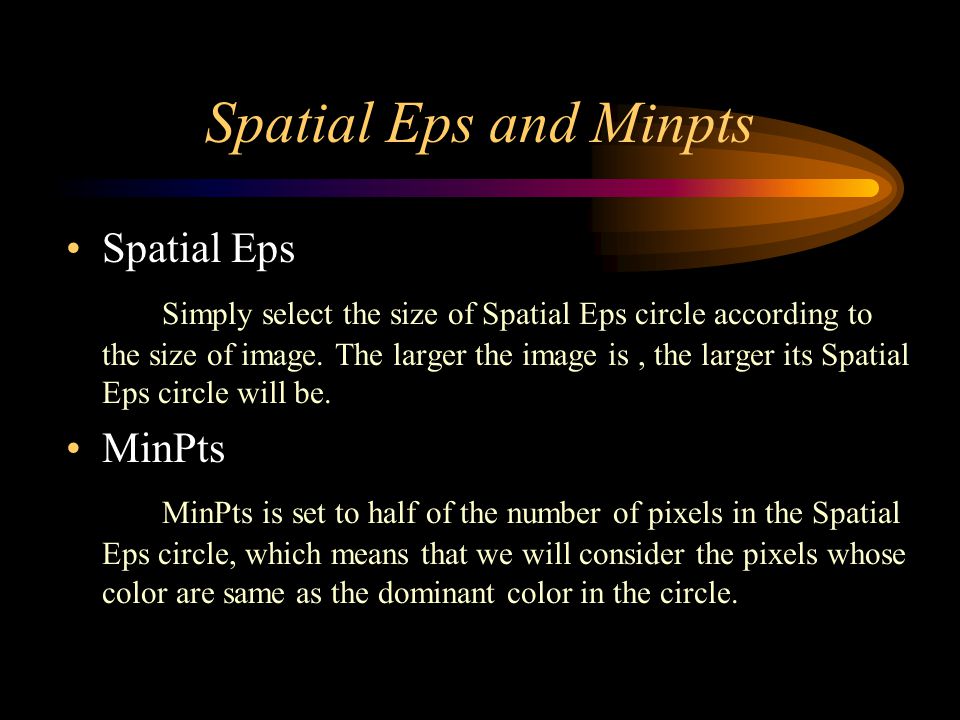 Spatial Eps and Minpts

• Spatial Eps

Simply select the size of Spatial Eps circle according to the size of image. The larger the image is , the larger its Spatial Eps circle will be.

• MinPts

MinPts is set to half of the number of pixels in the Spatial Eps circle, which means that we will consider the pixels whose color are same as the dominant color in the circle.